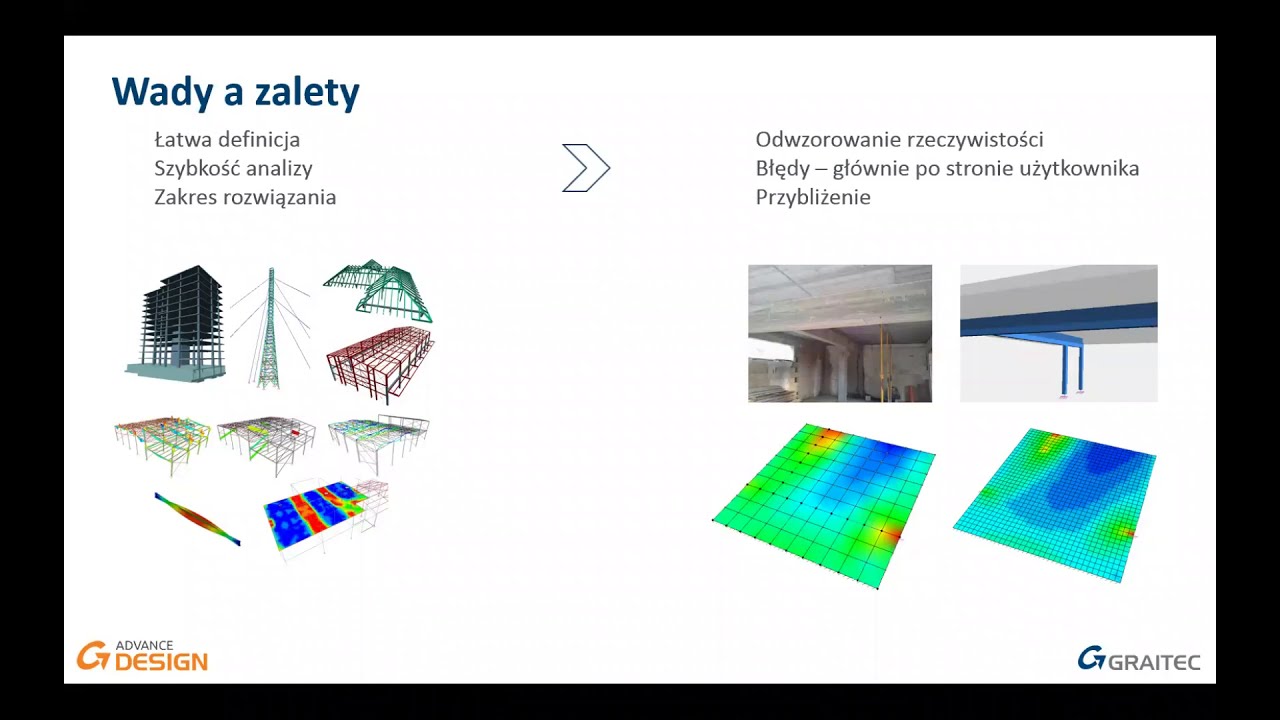 Wady a zalety

Łatwa definicja
Szybkość analizy
Zakres rozwiązania

Odwzorowanie rzeczywistości
Błędy – głównie po stronie użytkownika
Przybliżenie

ADVANCE DESIGN

GRAITEC